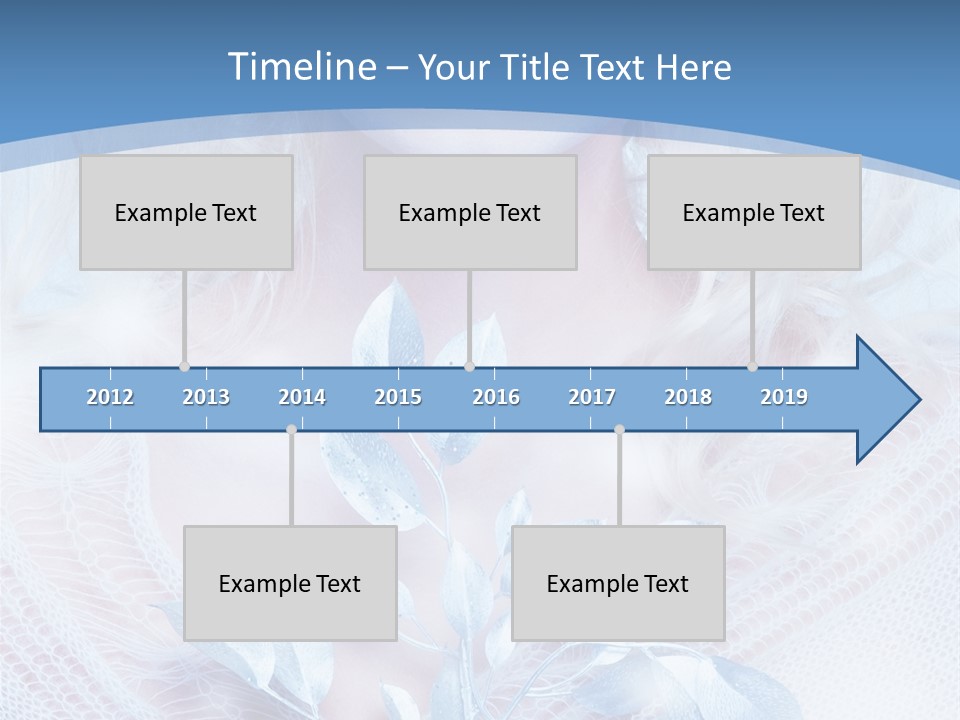 Timeline – Your Title Text Here

Example Text

Example Text

Example Text

2012 2013 2014 2015 2016 2017 2018 2019

Example Text

Example Text